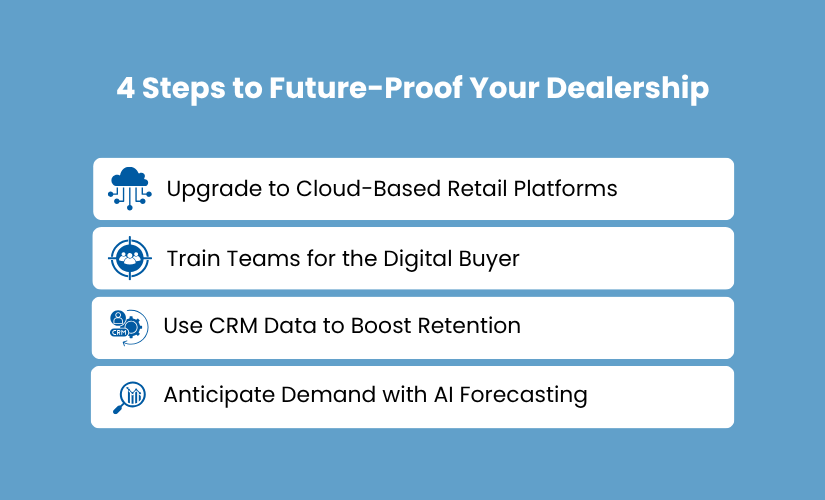 4 Steps to Future-Proof Your Dealership

Upgrade to Cloud-Based Retail Platforms

Train Teams for the Digital Buyer

CRM

Use CRM Data to Boost Retention

Anticipate Demand with AI Forecasting